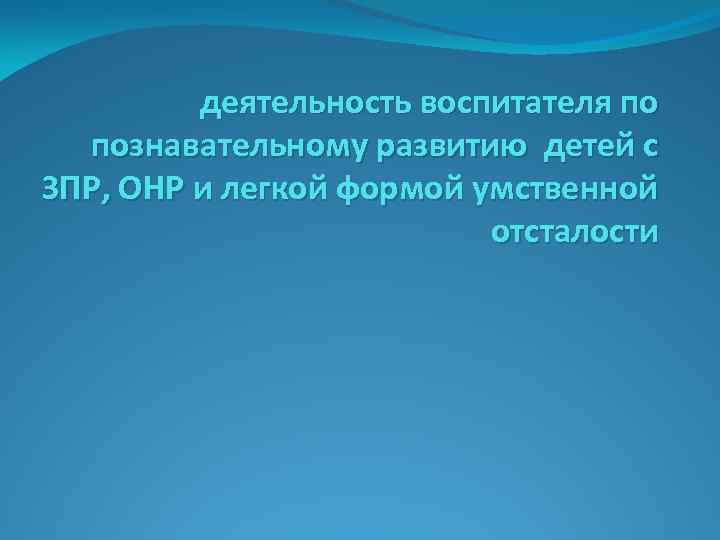 деятельность воспитателя по познавательному развитию детей с ЗПР, ОНР и легкой формой умственной отсталости